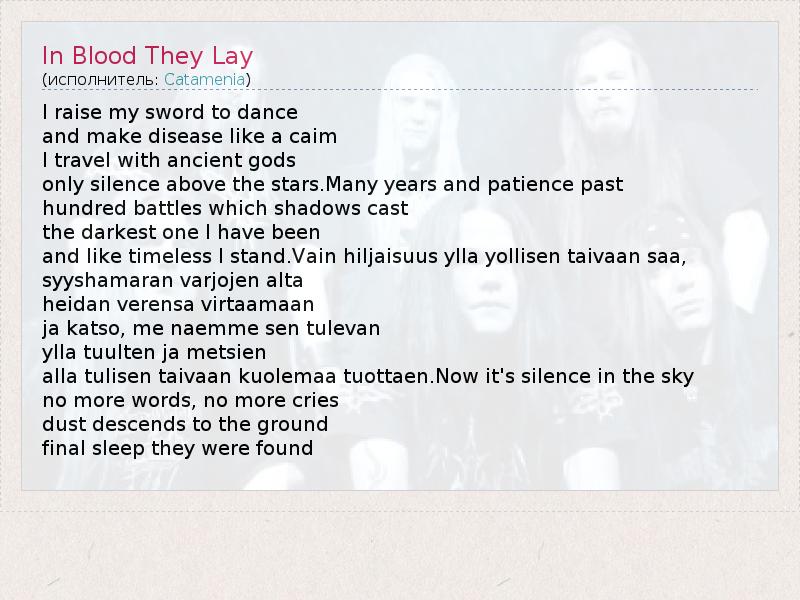 In Blood They Lay
(исполнитель: Catamenia)

I raise my sword to dance
and make disease like a caim
I travel with ancient gods
only silence above the stars.Many years and patience past
hundred battles which shadows cast
the darkest one I have been
and like timeless I stand.Vain hiljaisuus ylla yollisen taivaan saa,
syyshamaran varjojen alta
heidan verensa virtaamaan
ja katso, me naemme sen tulevan
ylla tuulten ja metsien
alla tulisen taivaan kuolemaa tuottaen.Now it's silence in the sky
no more words, no more cries
dust descends to the ground
final sleep they were found